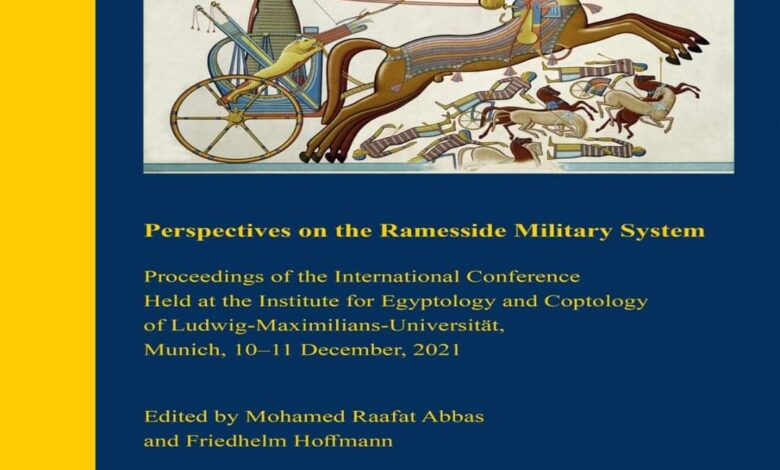 Perspectives on the Ramesside Military System

Proceedings of the International Conference Held at the Institute for Egyptology and Coptology of Ludwig-Maximilians-Universität, Munich, 10–11 December, 2021

Edited by Mohamed Raafat Abbas and Friedhelm Hoffmann